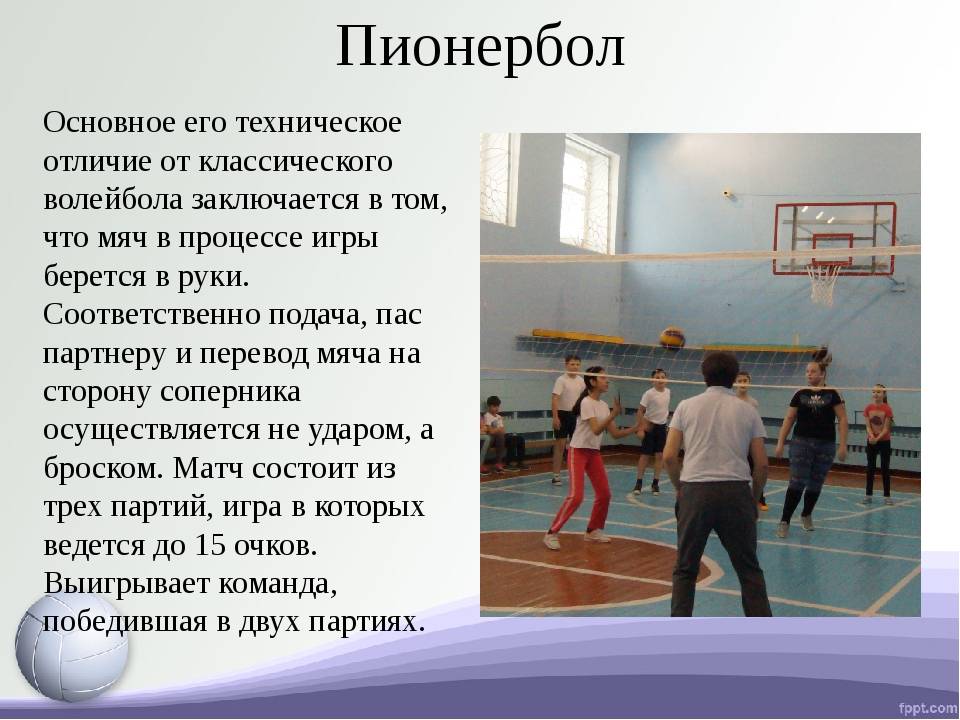 Пионербол

Основное его техническое отличие от классического волейбола заключается в том, что мяч в процессе игры берется в руки. Соответственно подача, пас партнеру и перевод мяча на сторону соперника осуществляется не ударом, а броском. Матч состоит из трех партий, игра в которых ведется до 15 очков. Выигрывает команда, победившая в двух партиях.

fppt.com